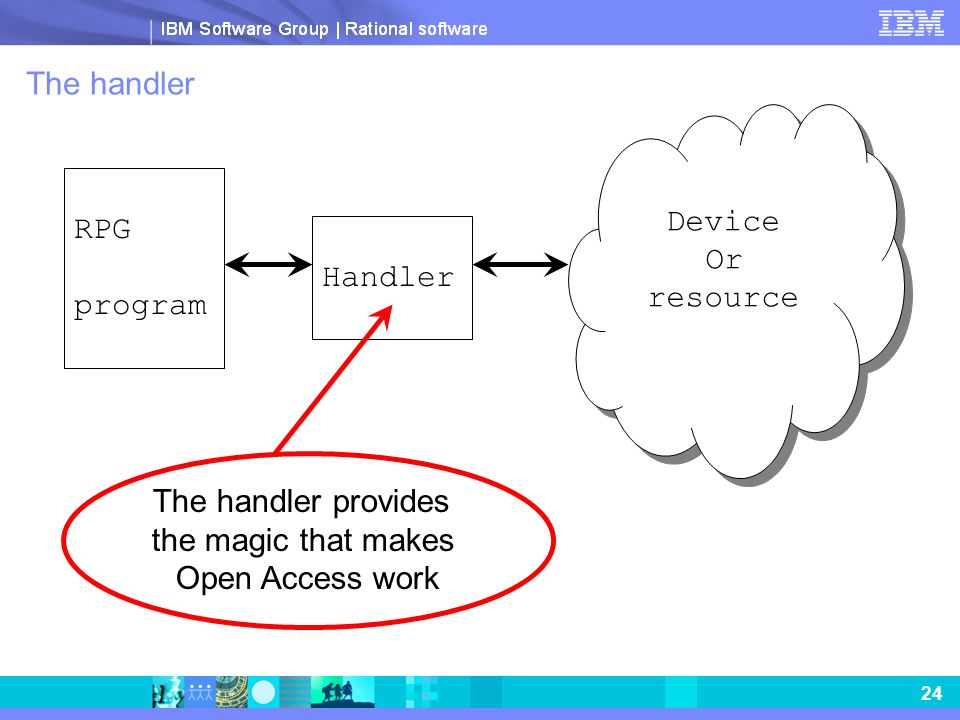 IBM Software Group | Rational software

IBM

The handler

RPG

program

Handler

Device
Or
resource

The handler provides the magic that makes Open Access work

24